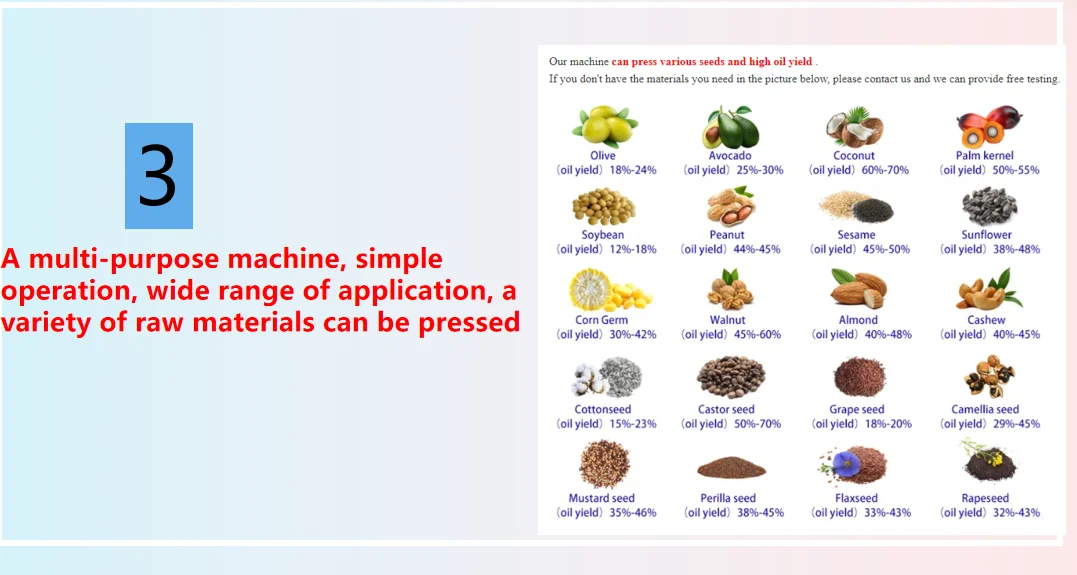 3

A multi-purpose machine, simple operation, wide range of application, a variety of raw materials can be pressed

Our machine can press various seeds and high oil yield .
If you don't have the materials you need in the picture below, please contact us and we can provide free testing.

Olive
(oil yield) 18%-24%

Avocado
(oil yield) 25%-30%

Coconut
(oil yield) 60%-70%

Palm kernel
(oil yield) 50%-55%

Soybean
(oil yield) 12%-18%

Peanut
(oil yield) 44%-45%

Sesame
(oil yield) 45%-50%

Sunflower
(oil yield) 38%-48%

Corn Germ
(oil yield) 30%-42%

Walnut
(oil yield) 45%-60%

Almond
(oil yield) 40%-48%

Cashew
(oil yield) 40%-45%

Cottonseed
(oil yield) 15%-23%

Castor seed
(oil yield) 50%-70%

Grape seed
(oil yield) 18%-20%

Camellia seed
(oil yield) 29%-45%

Mustard seed
(oil yield) 35%-46%

Perilla seed
(oil yield) 38%-45%

Flaxseed
(oil yield) 33%-43%

Rapeseed
(oil yield) 32%-43%